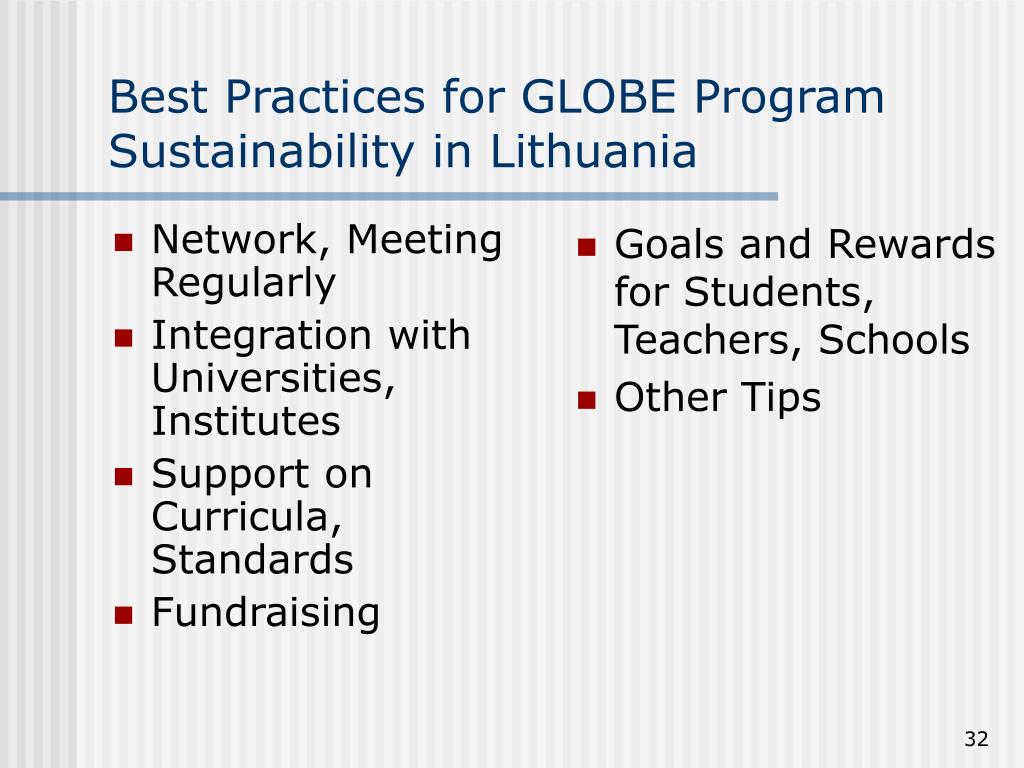 Best Practices for GLOBE Program Sustainability in Lithuania

- Network, Meeting Regularly
- Integration with Universities, Institutes
- Support on Curricula, Standards
- Fundraising

- Goals and Rewards for Students, Teachers, Schools
- Other Tips

32